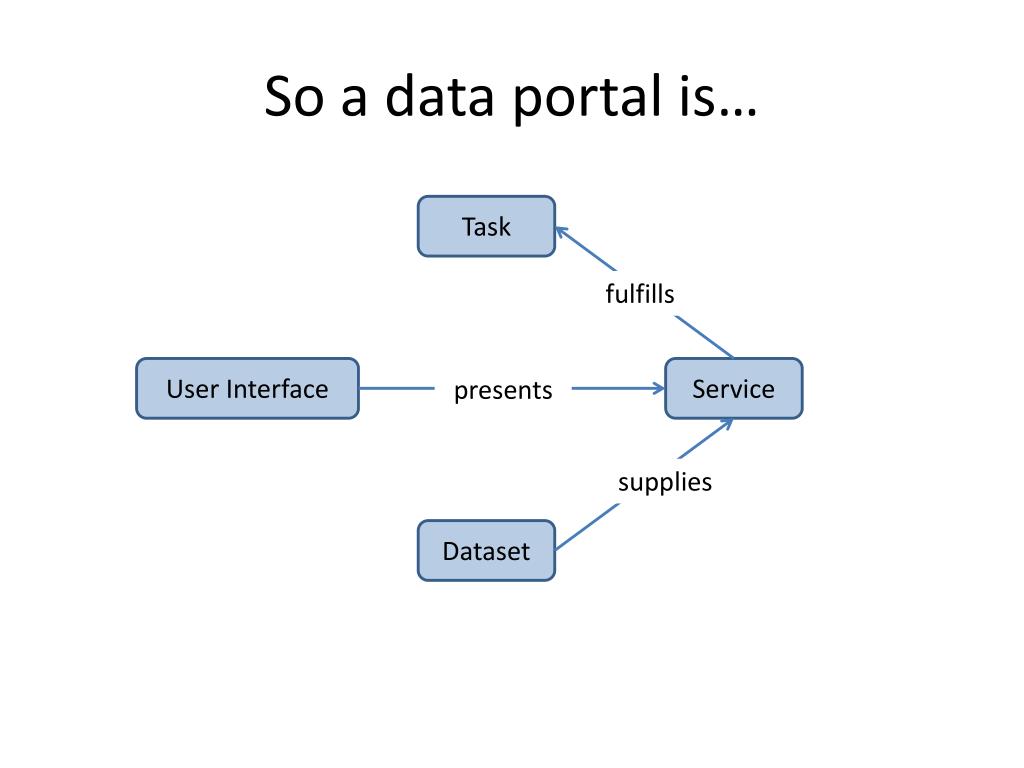 So a data portal is…

Task

fulfills

User Interface

presents

Service

supplies

Dataset